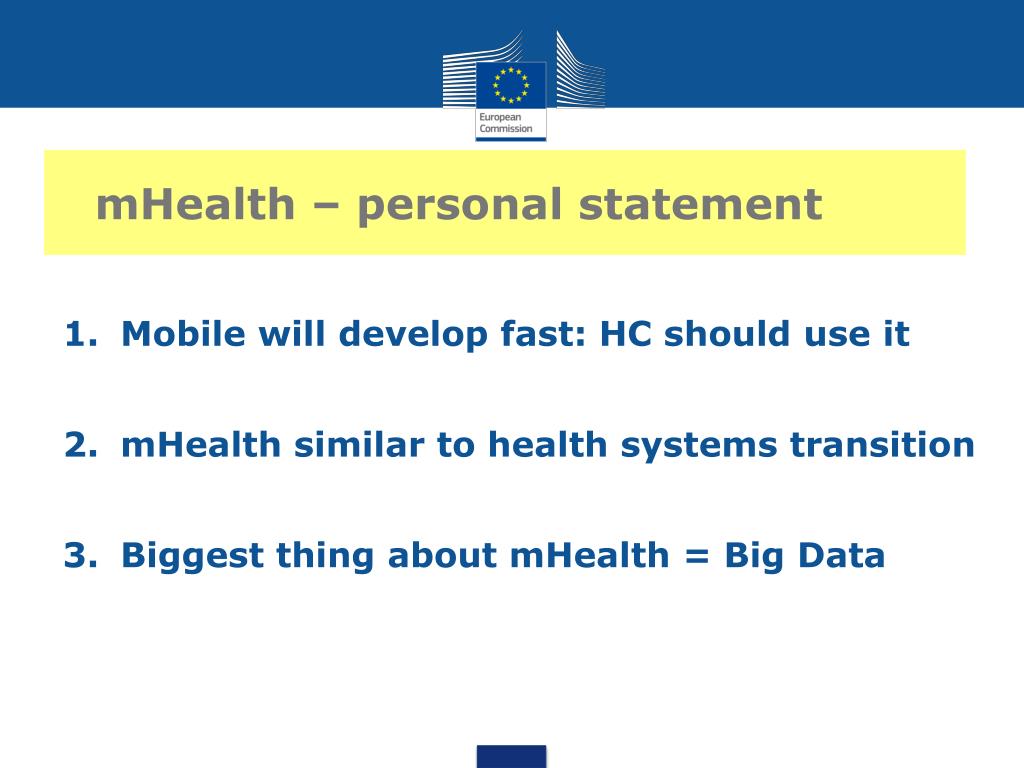 European Commission

mHealth – personal statement

1. Mobile will develop fast: HC should use it

2. mHealth similar to health systems transition

3. Biggest thing about mHealth = Big Data